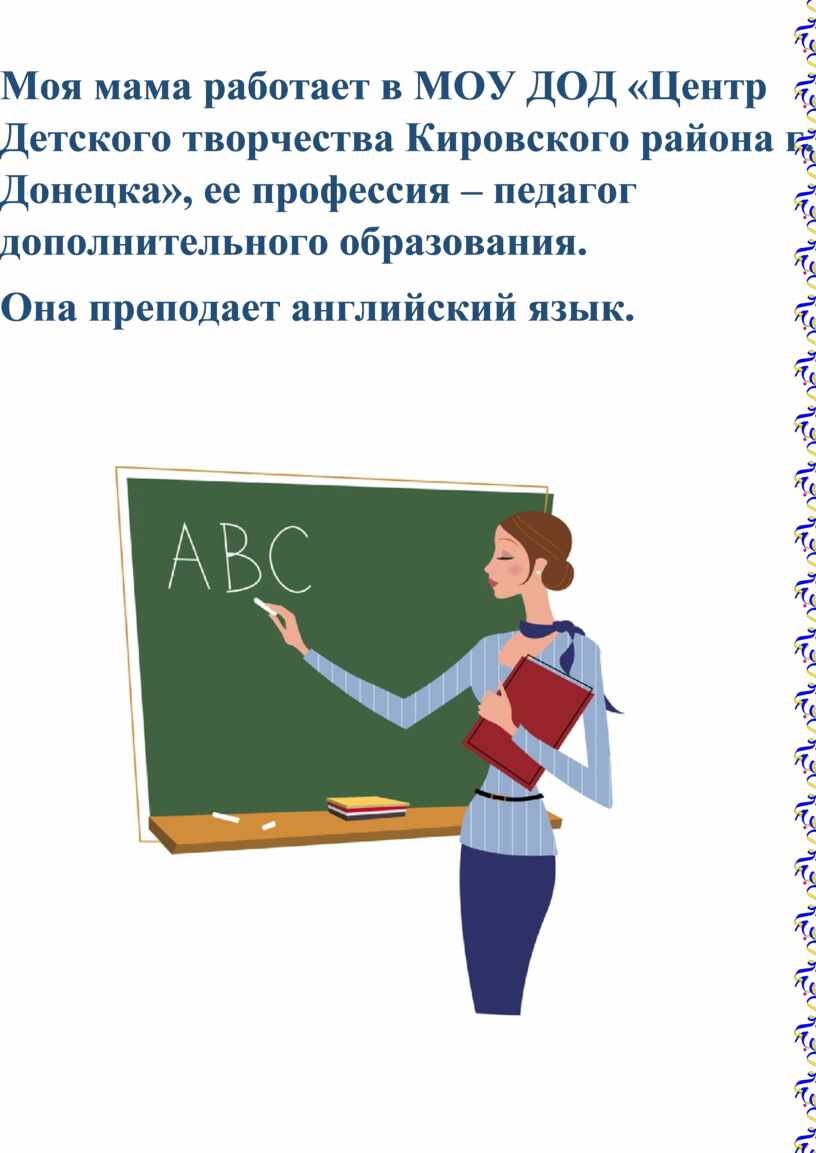 Моя мама работает в МОУ ДОД «Центр Детского творчества Кировского района г. Донецка», ее профессия – педагог дополнительного образования.

Она преподает английский язык.

ABC